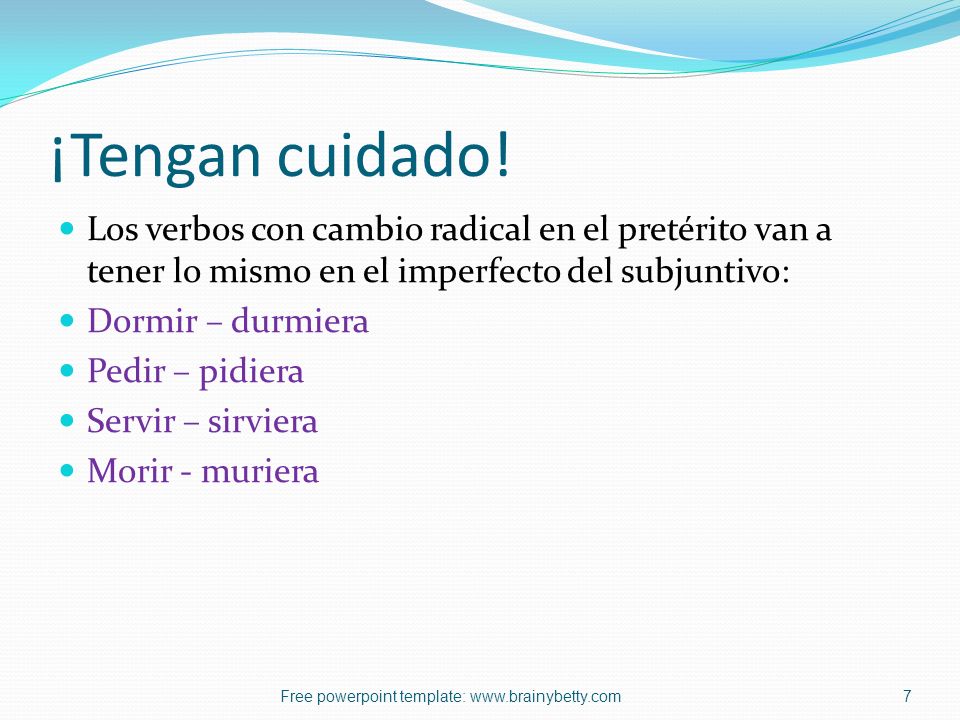 ¡Tengan cuidado!

- Los verbos con cambio radical en el pretérito van a tener lo mismo en el imperfecto del subjuntivo:
- Dormir – durmiera
- Pedir – pidiera
- Servir – sirviera
- Morir - muriera

Free powerpoint template: www.brainybetty.com

7